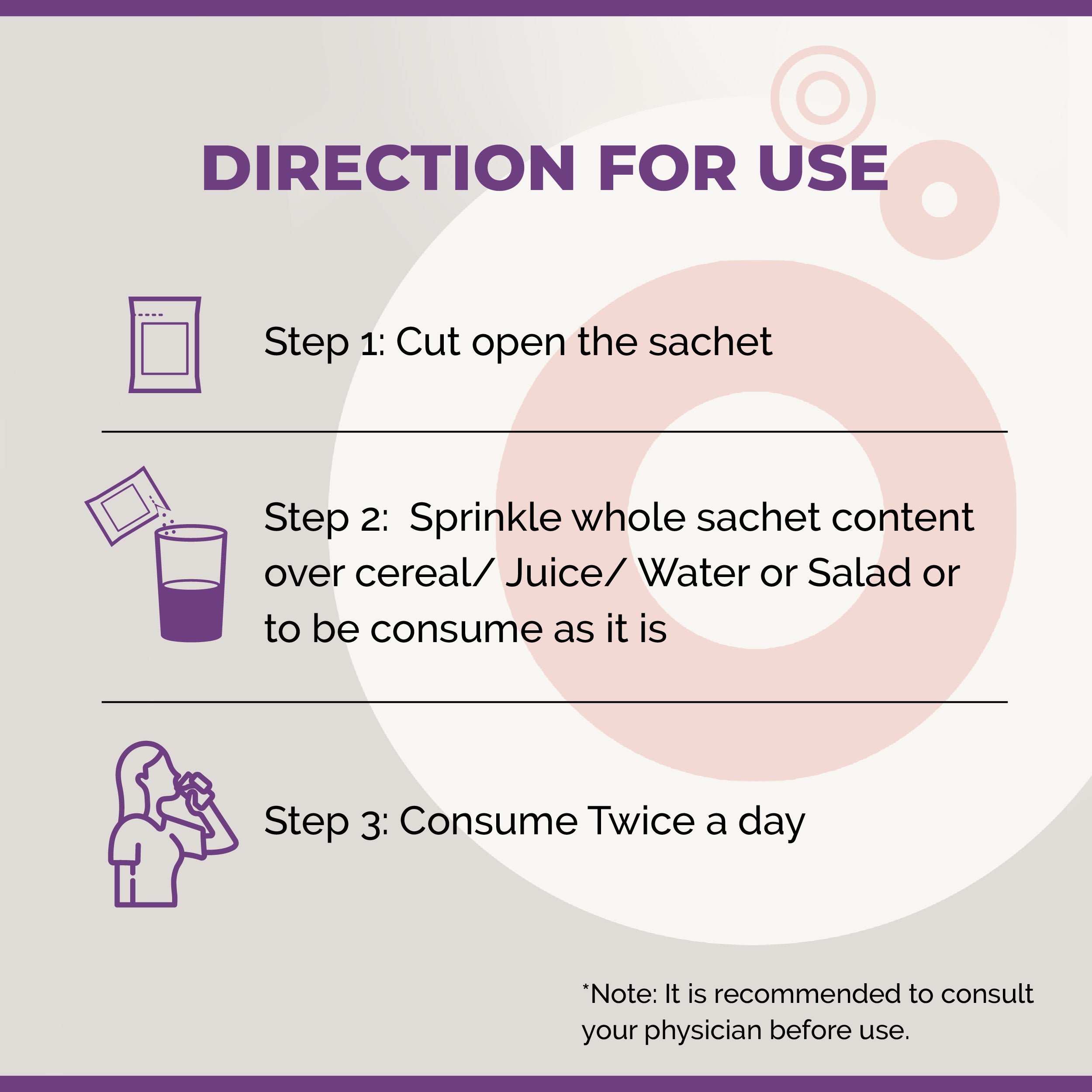 DIRECTION FOR USE

Step 1: Cut open the sachet

Step 2: Sprinkle whole sachet content over cereal/ Juice/ Water or Salad or to be consume as it is

Step 3: Consume Twice a day

*Note: It is recommended to consult your physician before use.